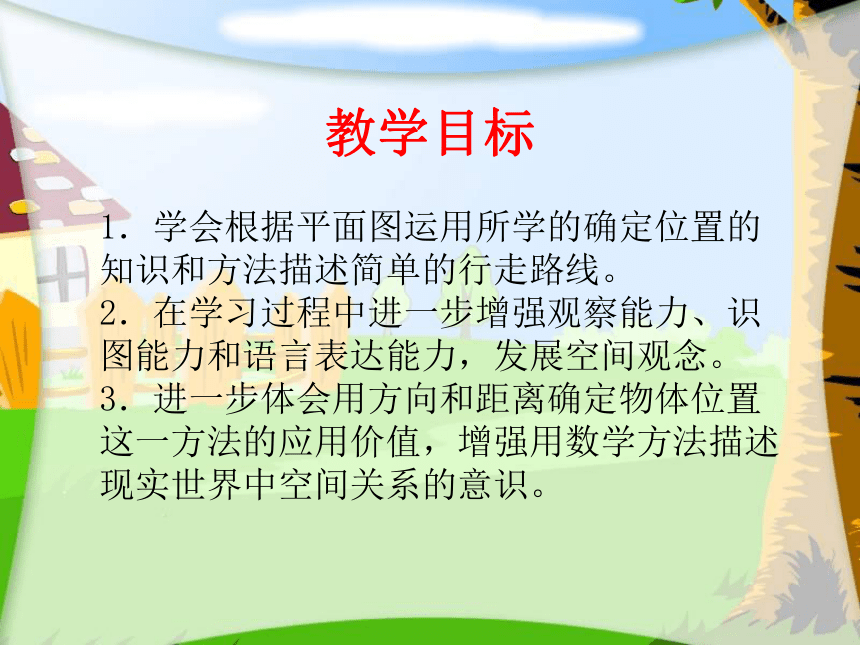 教学目标

1．学会根据平面图运用所学的确定位置的知识和方法描述简单的行走路线。
2．在学习过程中进一步增强观察能力、识图能力和语言表达能力，发展空间观念。
3．进一步体会用方向和距离确定物体位置这一方法的应用价值，增强用数学方法描述现实世界中空间关系的意识。